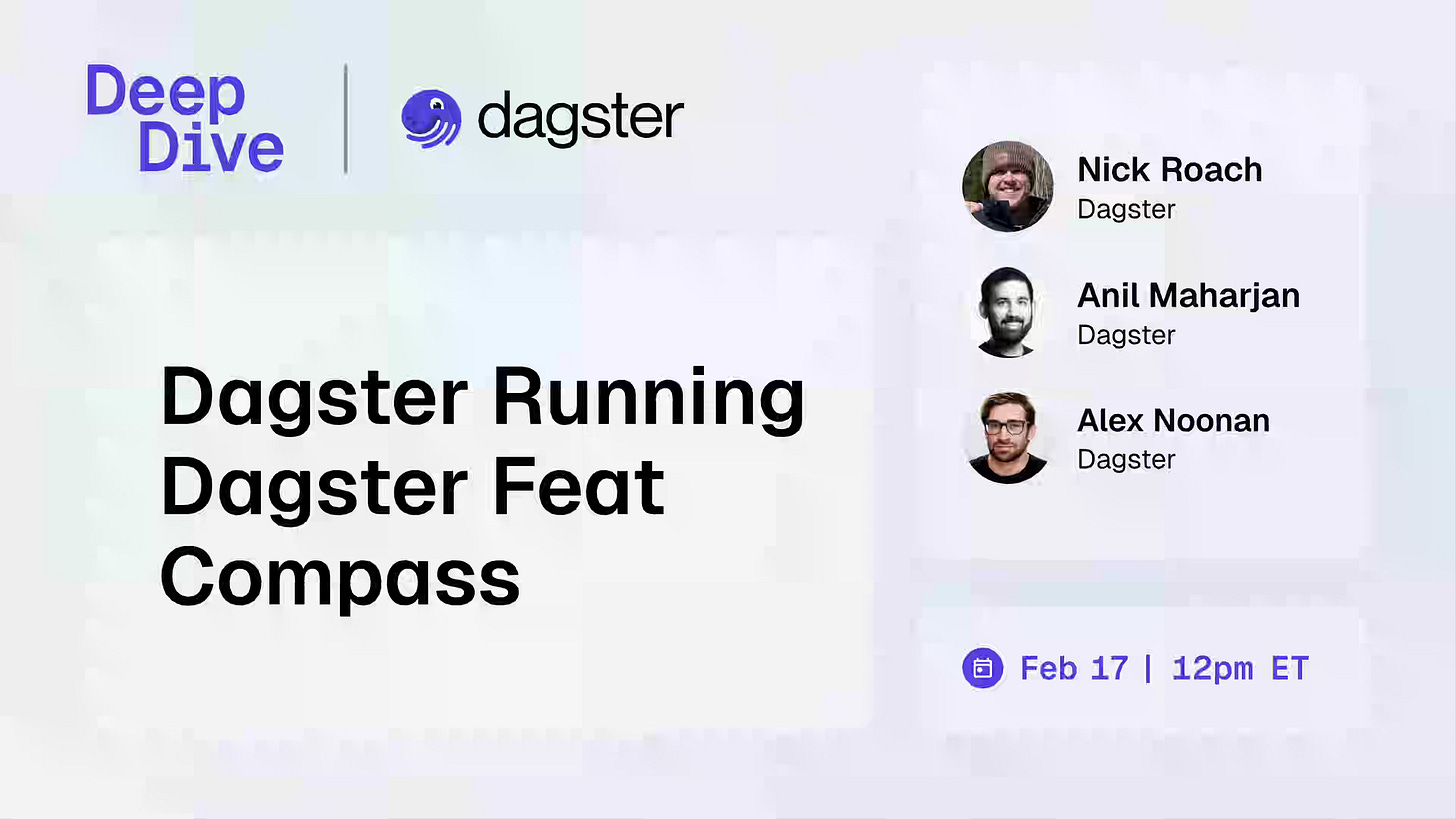 Deep Dive

dagster

Dagster Running Dagster Feat Compass

Nick Roach
Dagster

Anil Maharjan
Dagster

Alex Noonan
Dagster

Feb 17 | 12pm ET